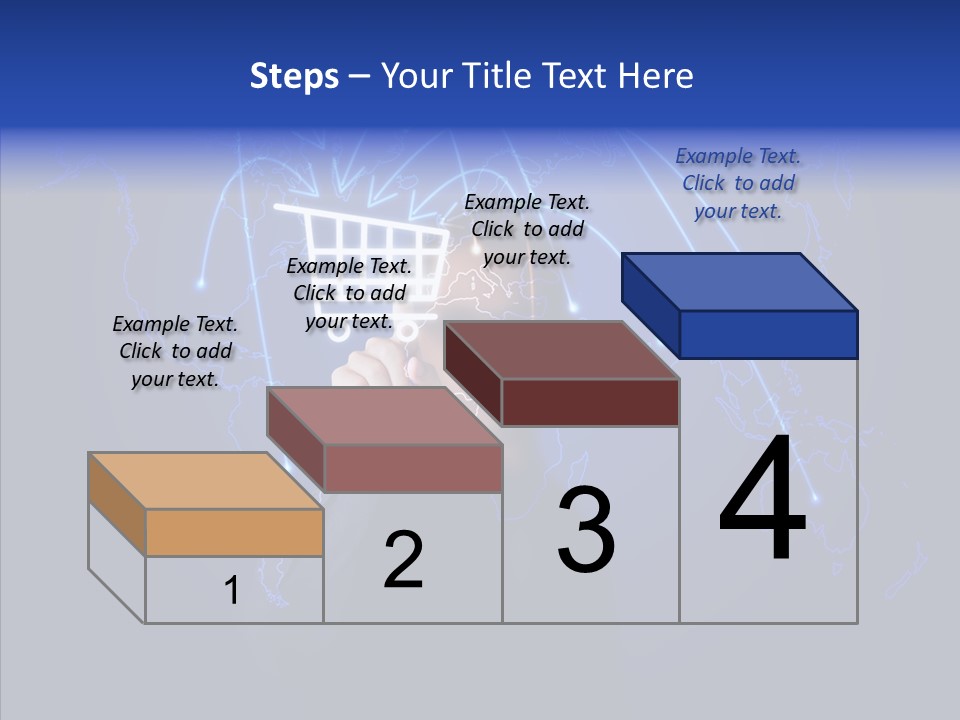 Steps – Your Title Text Here

Example Text. Click to add your text.

Example Text. Click to add your text.

Example Text. Click to add your text.

Example Text. Click to add your text.

1

2

3

4